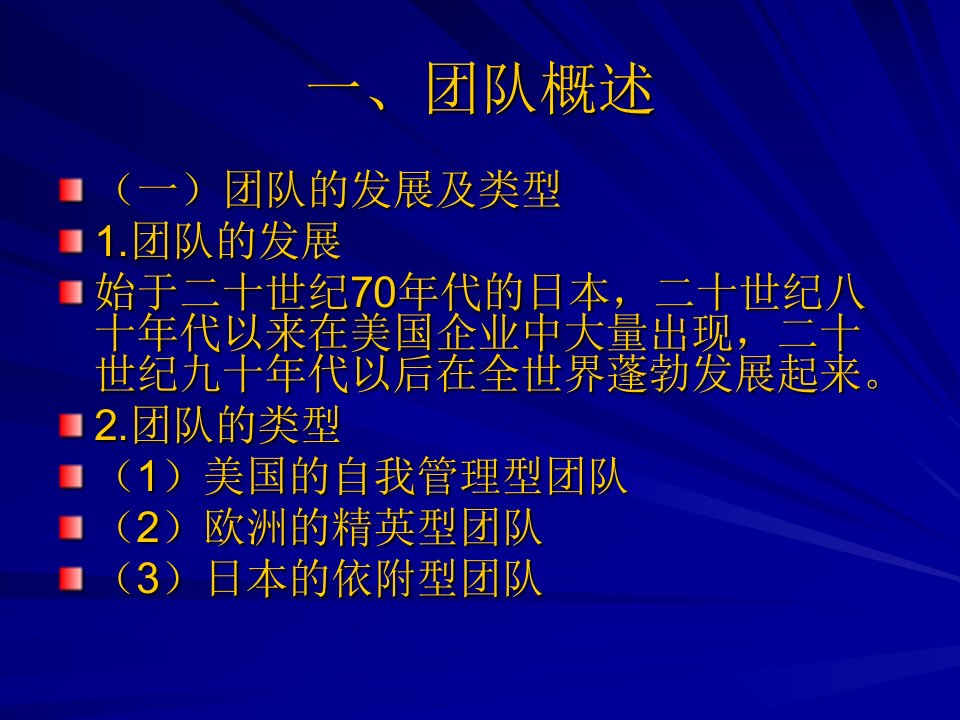 一、团队概述

（一）团队的发展及类型

1.团队的发展

始于二十世纪70年代的日本，二十世纪八十年代以来在美国企业中大量出现，二十世纪九十年代以后在全世界蓬勃发展起来。

2.团队的类型

（1）美国的自我管理型团队

（2）欧洲的精英型团队

（3）日本的依附型团队